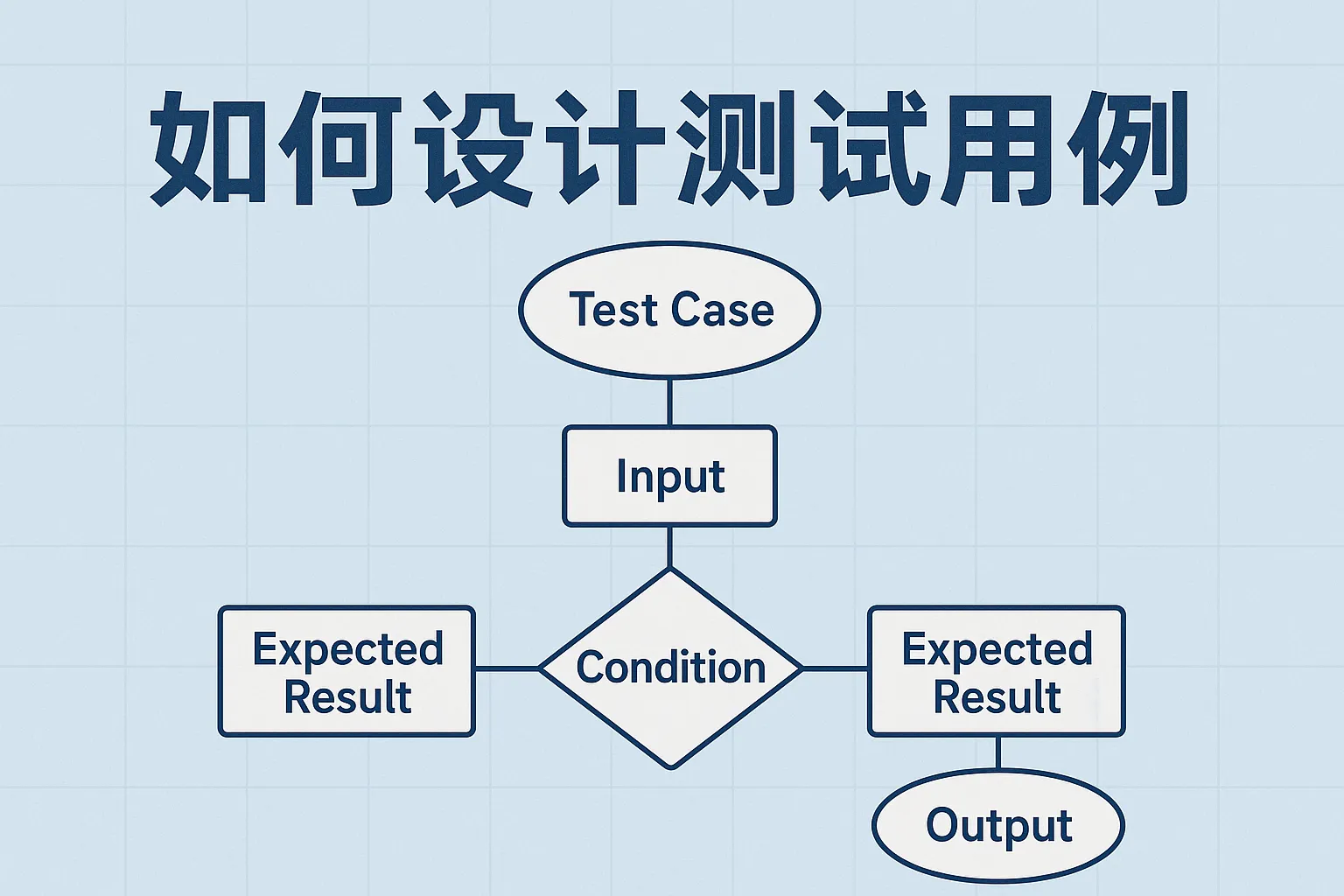 如何设计测试用例

Test Case

Input

Expected Result

Condition

Expected Result

Output